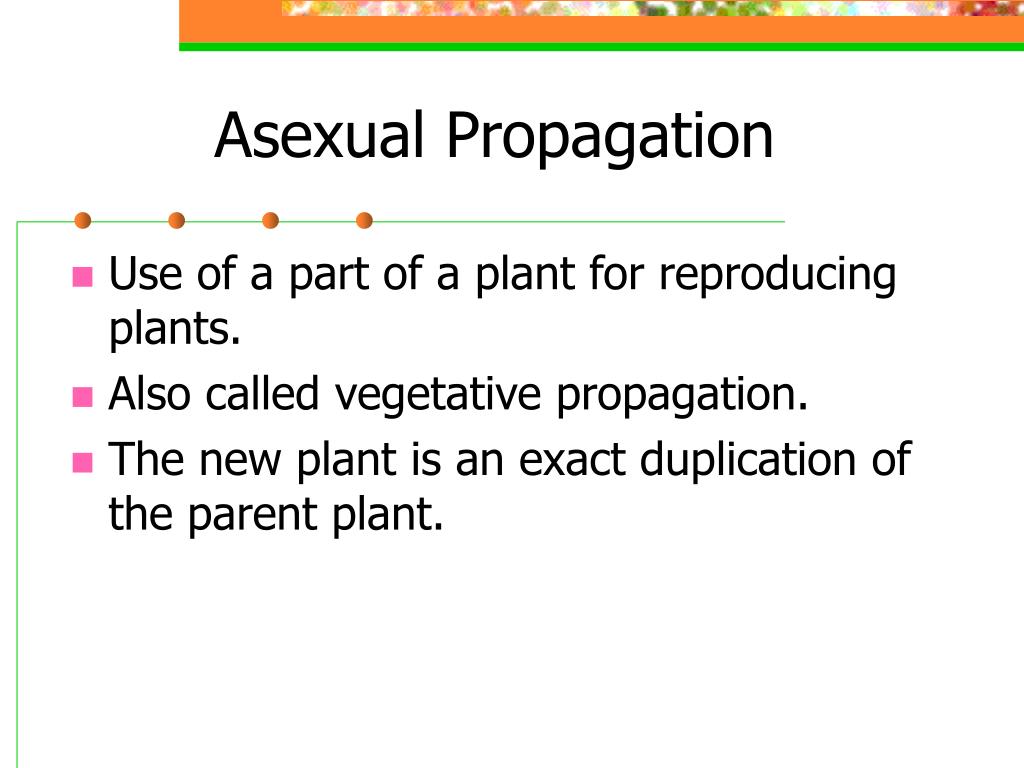 Asexual Propagation

- Use of a part of a plant for reproducing plants.
- Also called vegetative propagation.
- The new plant is an exact duplication of the parent plant.